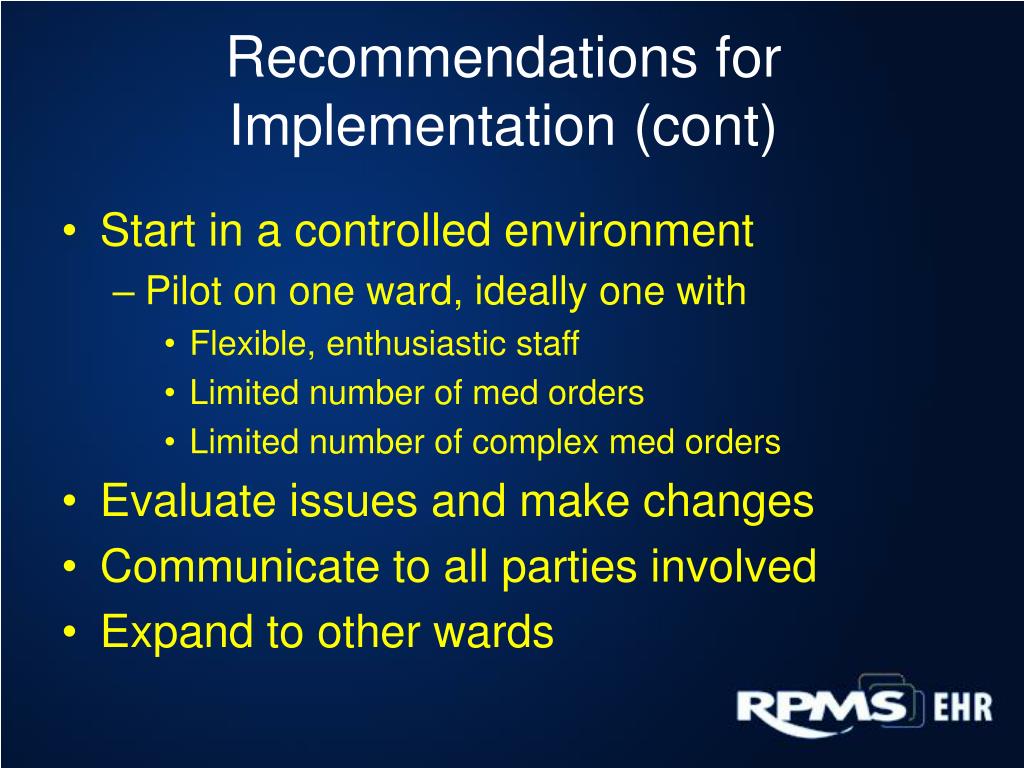 Recommendations for Implementation (cont)

• Start in a controlled environment
– Pilot on one ward, ideally one with
• Flexible, enthusiastic staff
• Limited number of med orders
• Limited number of complex med orders
• Evaluate issues and make changes
• Communicate to all parties involved
• Expand to other wards

RPMS EHR